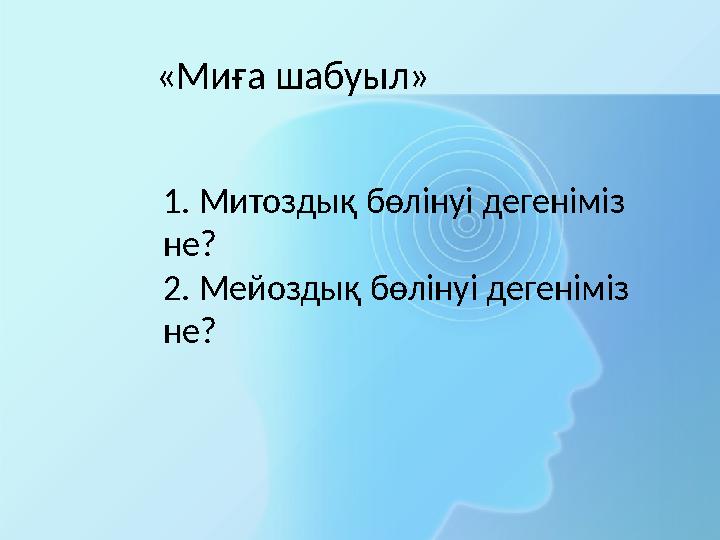 «Миға шабуыл»

1. Митоздық бөлінуі дегеніміз не?
2. Мейоздық бөлінуі дегеніміз не?